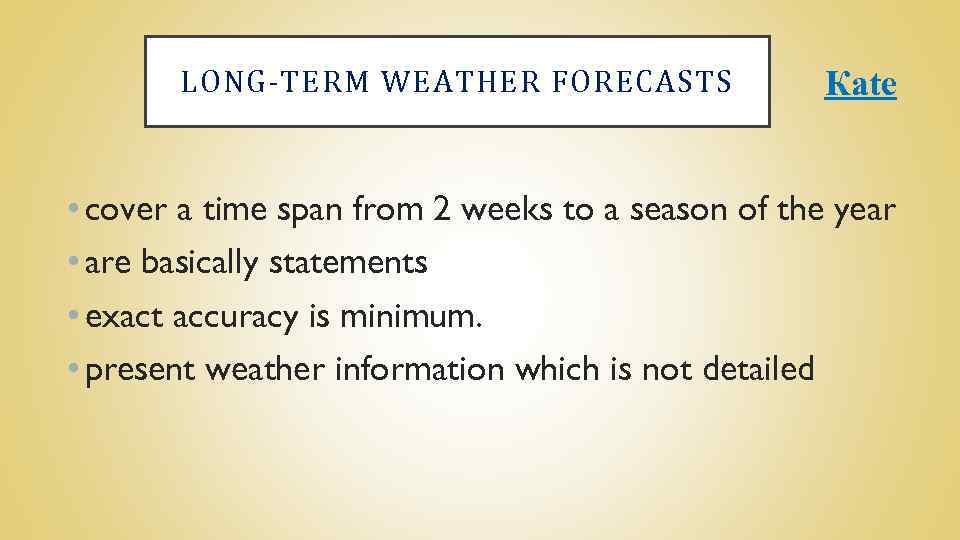 LONG-TERM WEATHER FORECASTS

Kate

• cover a time span from 2 weeks to a season of the year
• are basically statements
• exact accuracy is minimum.
• present weather information which is not detailed